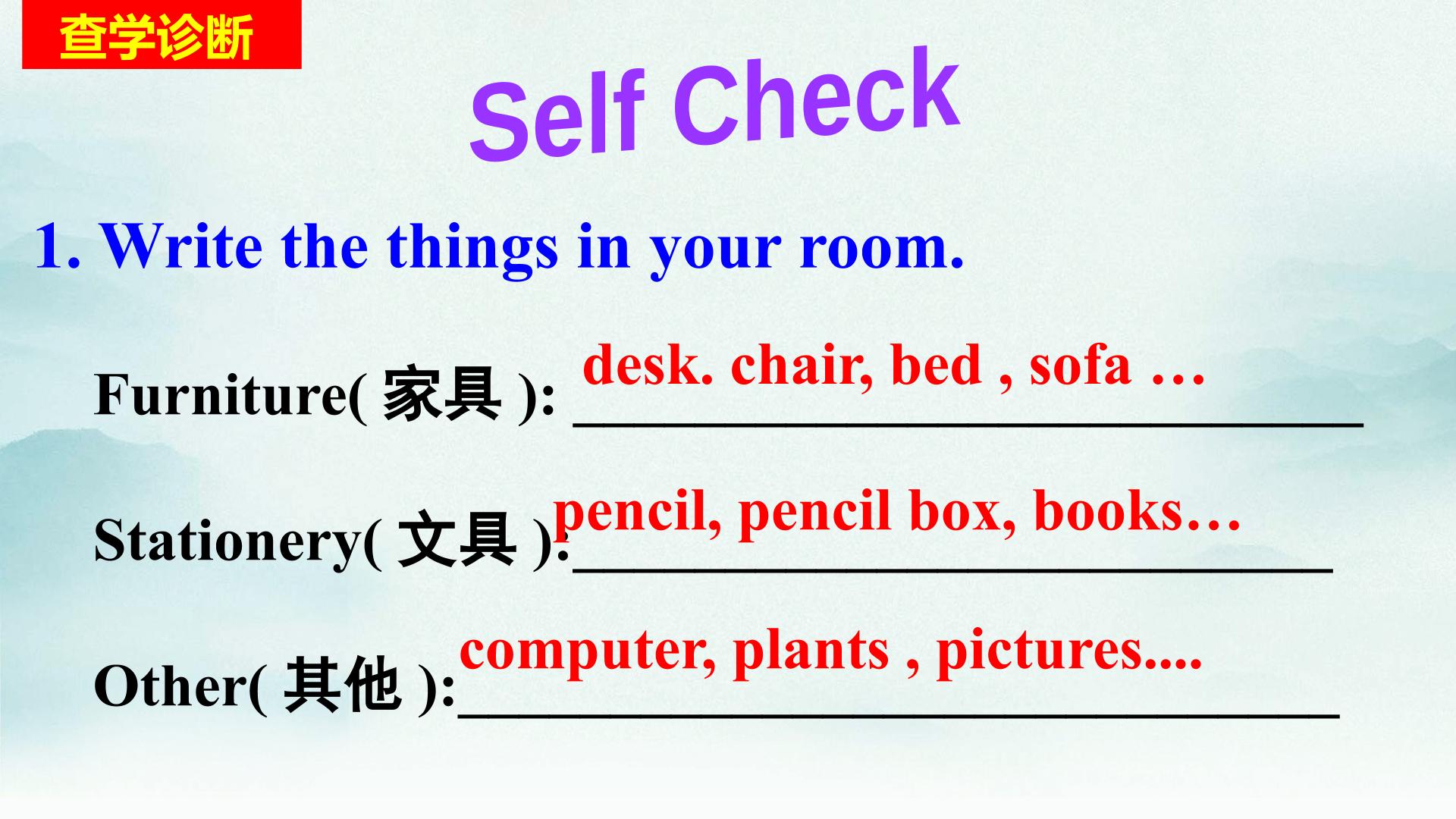 查学诊断

Self Check

1. Write the things in your room.

Furniture(家具): desk. chair, bed , sofa …

Stationery(文具): pencil, pencil box, books…

Other(其他): computer, plants , pictures....